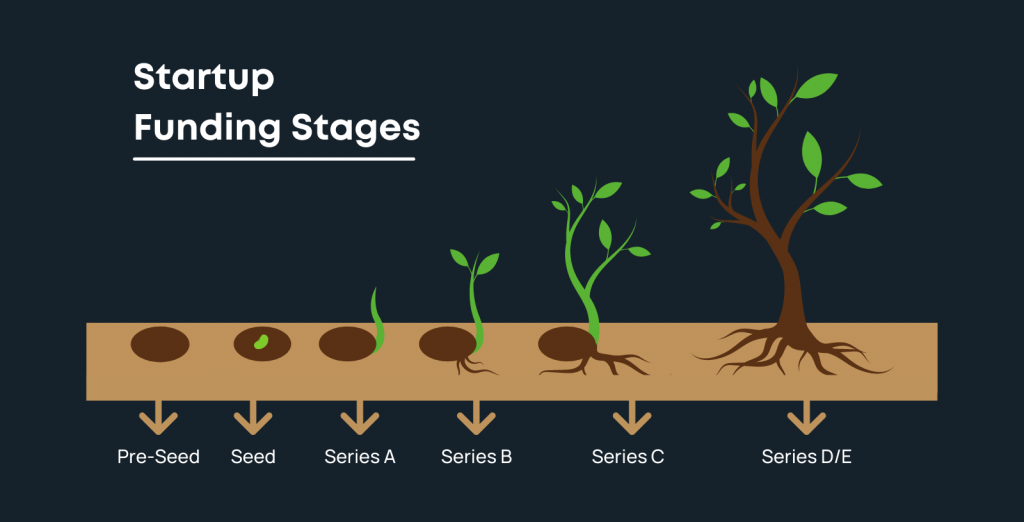 Startup Funding Stages

Pre-Seed
Seed
Series A
Series B
Series C
Series D/E